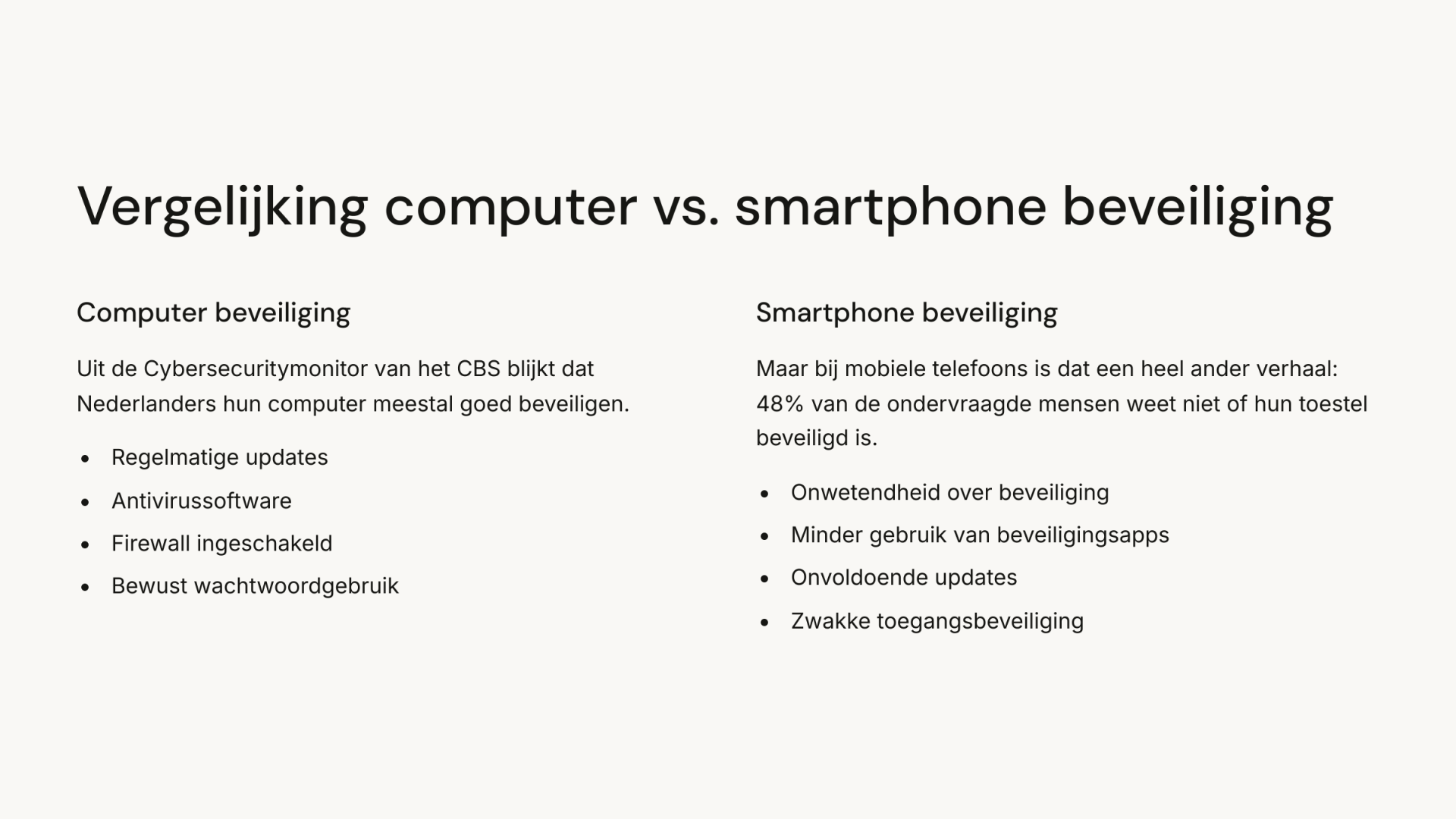 Vergelijking computer vs. smartphone beveiliging

Computer beveiliging

Uit de Cybersecuritymonitor van het CBS blijkt dat Nederlanders hun computer meestal goed beveiligen.

- Regelmatige updates
- Antivirussoftware
- Firewall ingeschakeld
- Bewust wachtwoordgebruik

Smartphone beveiliging

Maar bij mobiele telefoons is dat een heel ander verhaal: 48% van de ondervraagde mensen weet niet of hun toestel beveiligd is.

- Onwetendheid over beveiliging
- Minder gebruik van beveiligingsapps
- Onvoldoende updates
- Zwakke toegangsbeveiliging